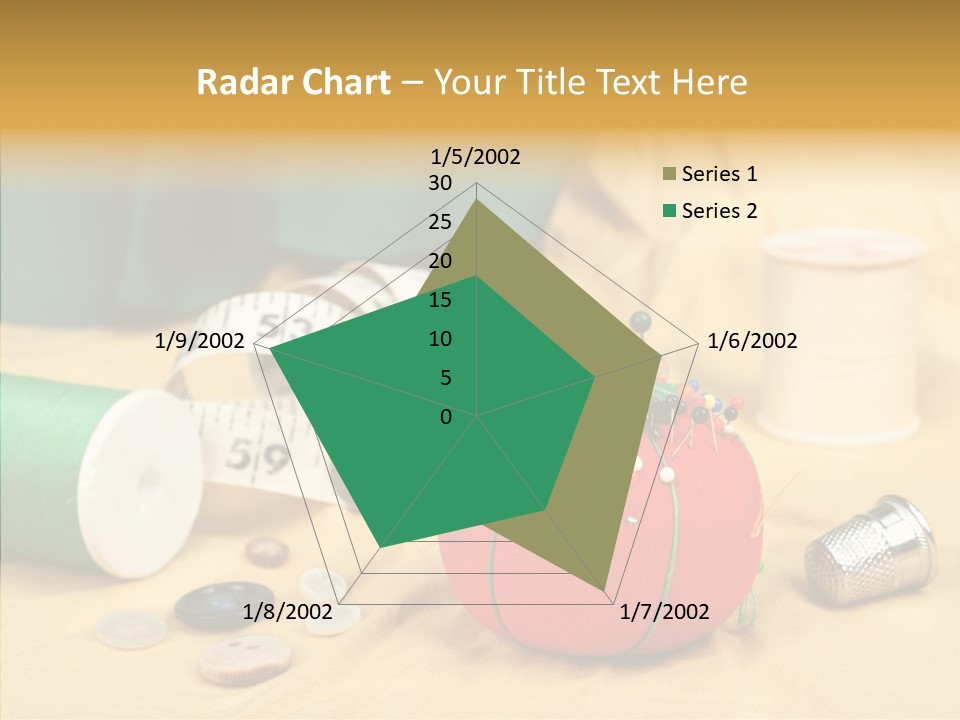 Radar Chart – Your Title Text Here

1/5/2002
30
25
20
15
10
5
0
1/6/2002
1/7/2002
1/8/2002
1/9/2002

Series 1
Series 2